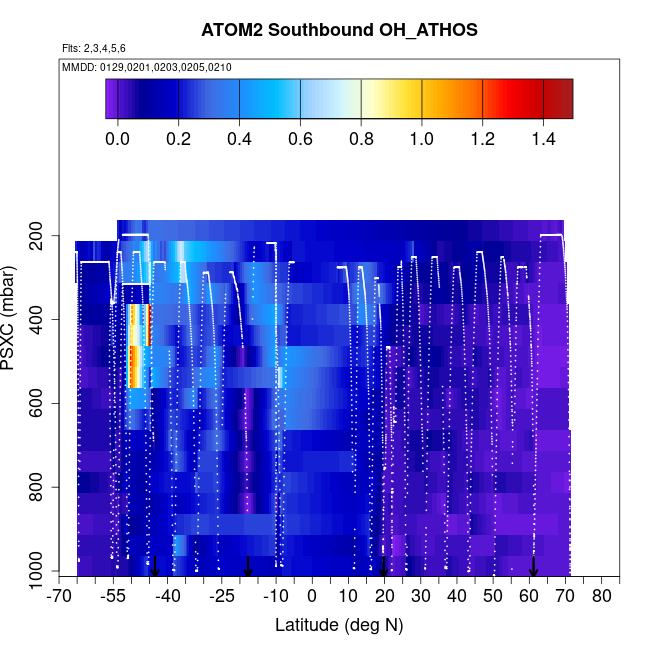 ATOM2 Southbound OH_ATHOS

Flts: 2,3,4,5,6

MMDD: 0129,0201,0203,0205,0210

0.0 0.2 0.4 0.6 0.8 1.0 1.2 1.4

PSXC (mbar)

200
400
600
800
1000

-70 -55 -40 -25 -10 0 10 20 30 40 50 60 70 80

Latitude (deg N)